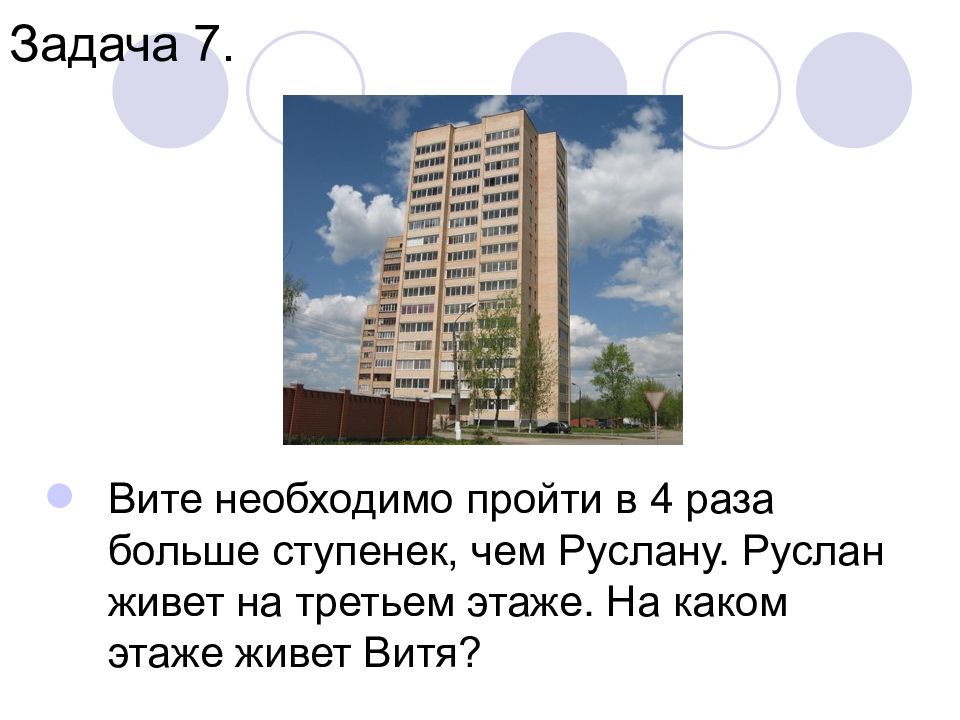 Задача 7.

Вите необходимо пройти в 4 раза больше ступенек, чем Руслану. Руслан живет на третьем этаже. На каком этаже живет Витя?